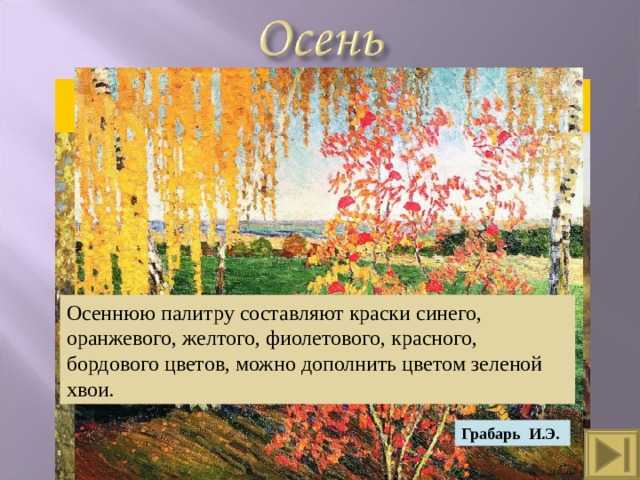 Осень

Осеннюю палитру составляют краски синего, оранжевого, желтого, фиолетового, красного, бордового цветов, можно дополнить цветом зеленой хвои.

Грабарь И.Э.